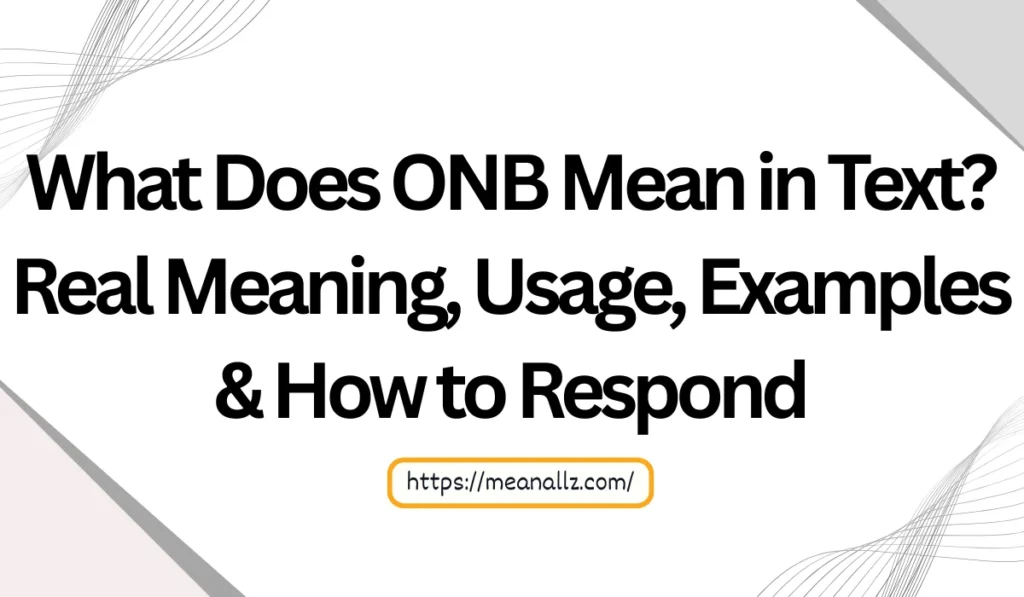 What Does ONB Mean in Text? Real Meaning, Usage, Examples & How to Respond

https://meanallz.com/